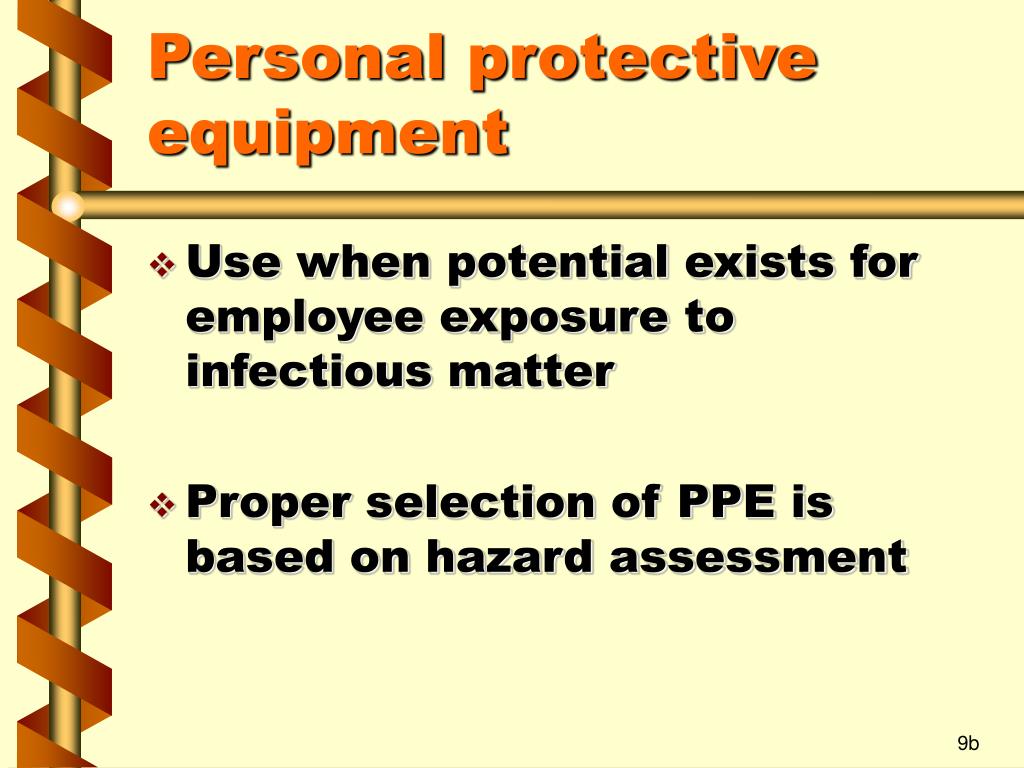 Personal protective equipment

❖ Use when potential exists for employee exposure to infectious matter

❖ Proper selection of PPE is based on hazard assessment

9b